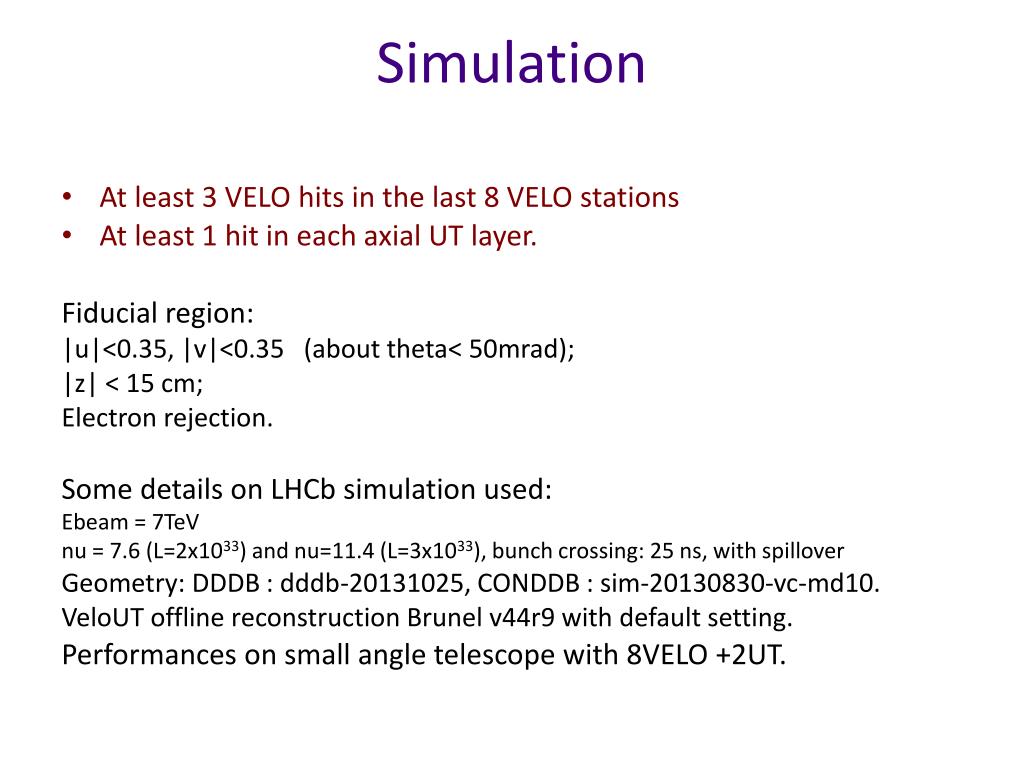 Simulation

• At least 3 VELO hits in the last 8 VELO stations
• At least 1 hit in each axial UT layer.

Fiducial region:
|u|<0.35, |v|<0.35 (about theta< 50mrad);
|z| < 15 cm;
Electron rejection.

Some details on LHCb simulation used:
Ebeam = 7TeV
nu = 7.6 (L=2x$10^{33}$) and nu=11.4 (L=3x$10^{33}$), bunch crossing: 25 ns, with spillover
Geometry: DDDB : dddb-20131025, CONDDB : sim-20130830-vc-md10.
VeloUT offline reconstruction Brunel v44r9 with default setting.
Performances on small angle telescope with 8VELO +2UT.